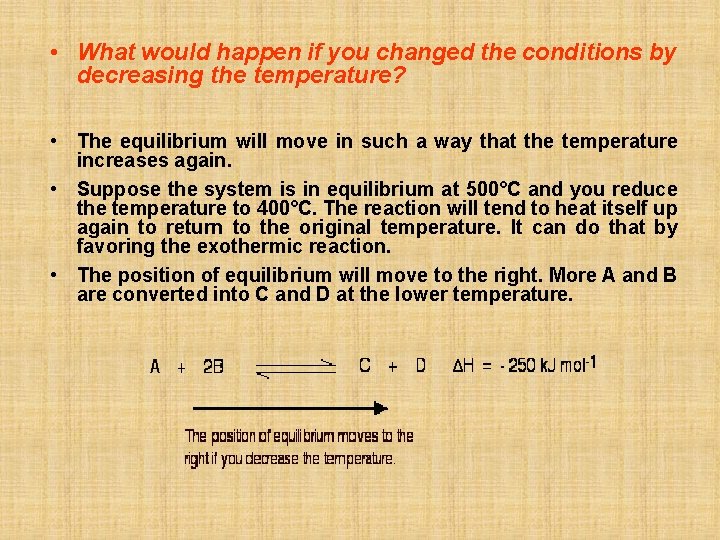 • What would happen if you changed the conditions by decreasing the temperature?

• The equilibrium will move in such a way that the temperature increases again.

• Suppose the system is in equilibrium at 500°C and you reduce the temperature to 400°C. The reaction will tend to heat itself up again to return to the original temperature. It can do that by favoring the exothermic reaction.

• The position of equilibrium will move to the right. More A and B are converted into C and D at the lower temperature.

$A + 2B \rightleftharpoons C + D \quad \Delta H = -250\ kJ\ mol^{-1}$

The position of equilibrium moves to the right if you decrease the temperature.